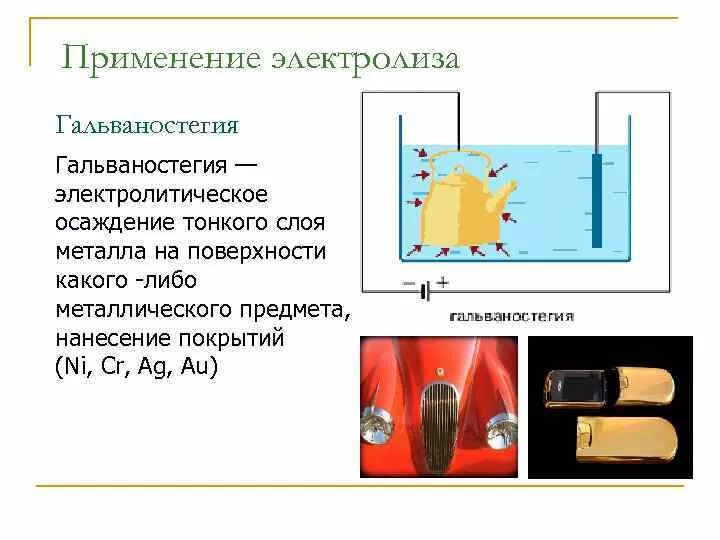 Применение электролиза

Гальваностегия

Гальваностегия — электролитическое осаждение тонкого слоя металла на поверхности какого -либо металлического предмета, нанесение покрытий (Ni, Cr, Ag, Au)

− +

гальваностегия